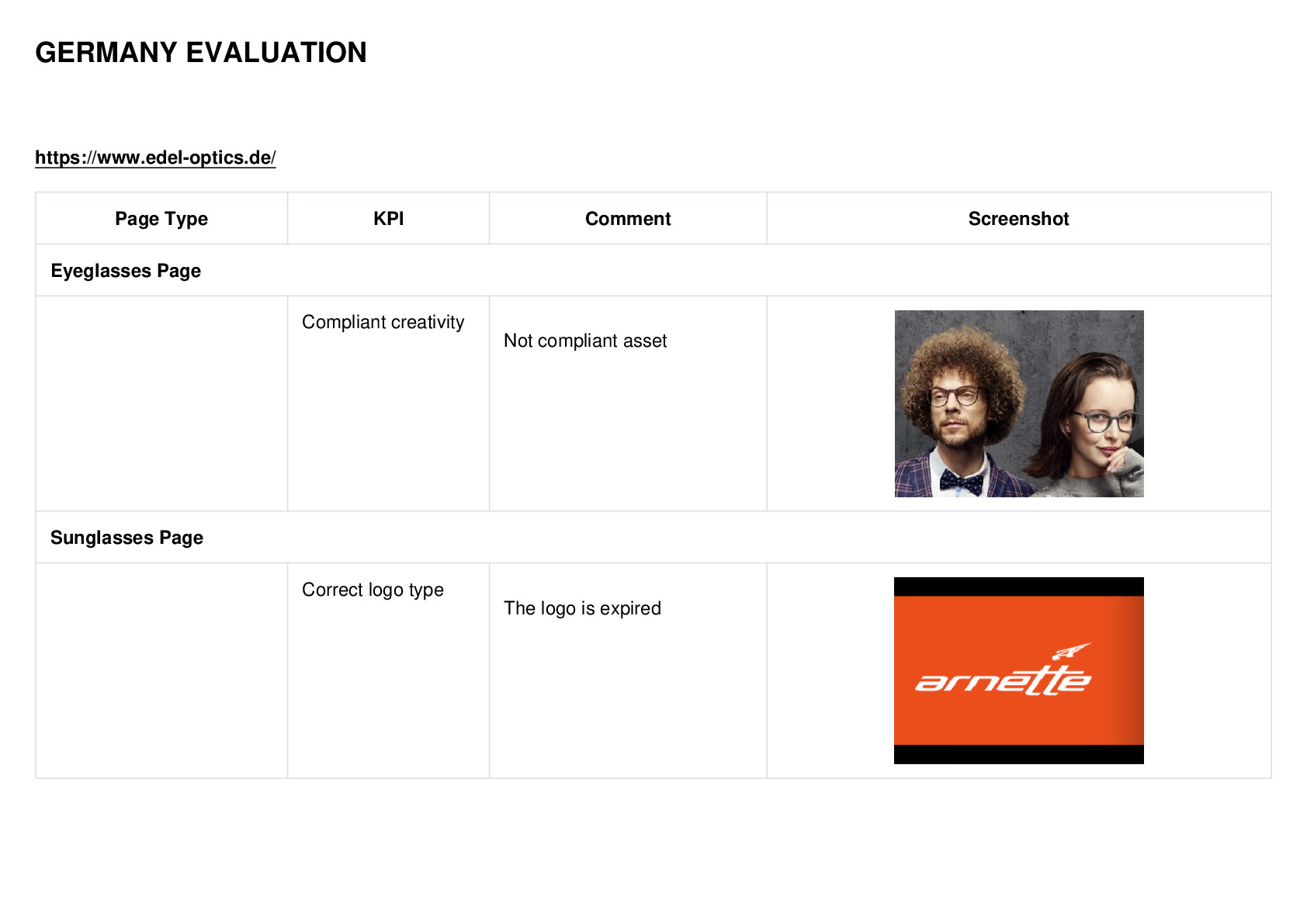 GERMANY EVALUATION

https://www.edel-optics.de/

| Page Type | KPI | Comment | Screenshot |
|---|---|---|---|
| Eyeglasses Page | | | |
| | Compliant creativity | Not compliant asset | |
| Sunglasses Page | | | |
| | Correct logo type | The logo is expired | arnette |